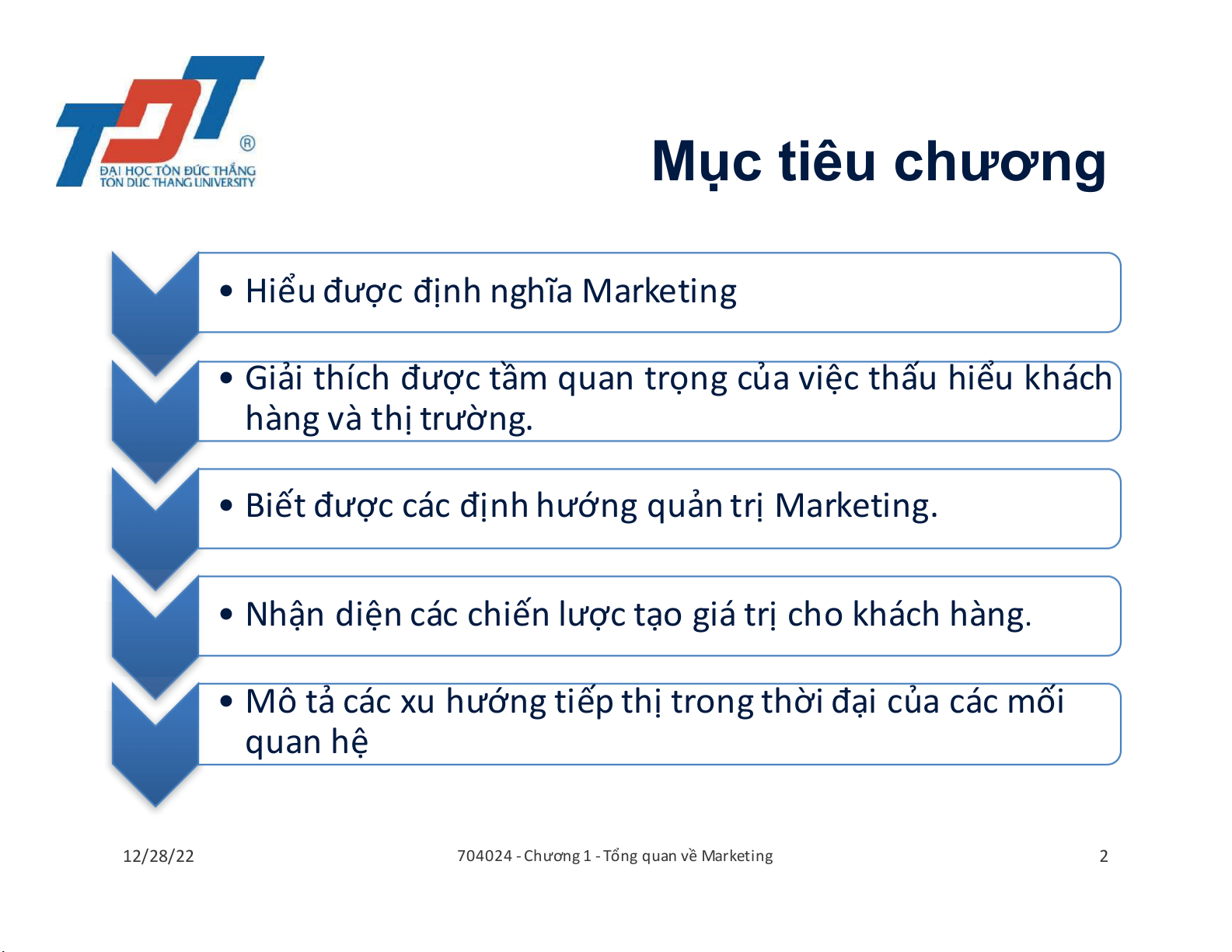 TDT
®
ĐẠI HỌC TÔN ĐỨC THẮNG
TON DUC THANG UNIVERSITY

Mục tiêu chương

• Hiểu được định nghĩa Marketing

• Giải thích được tầm quan trọng của việc thấu hiểu khách hàng và thị trường.

• Biết được các định hướng quản trị Marketing.

• Nhận diện các chiến lược tạo giá trị cho khách hàng.

• Mô tả các xu hướng tiếp thị trong thời đại của các mối quan hệ

12/28/22

704024 - Chương 1 - Tổng quan về Marketing

2